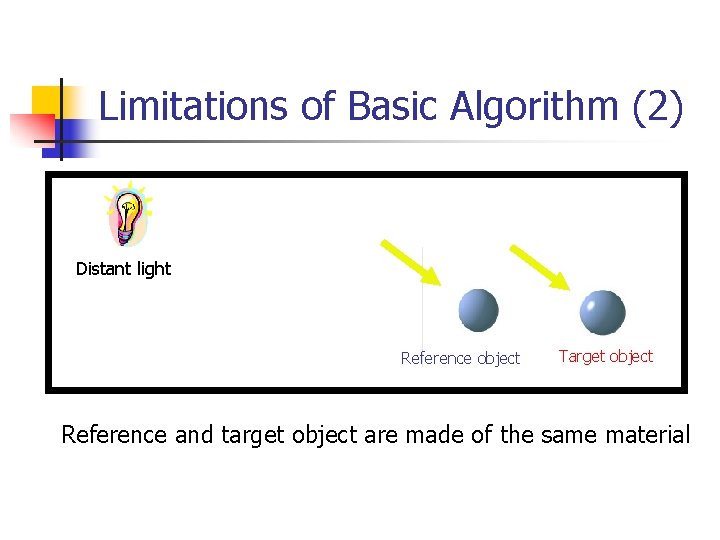 Limitations of Basic Algorithm (2)

Distant light

Reference object

Target object

Reference and target object are made of the same material